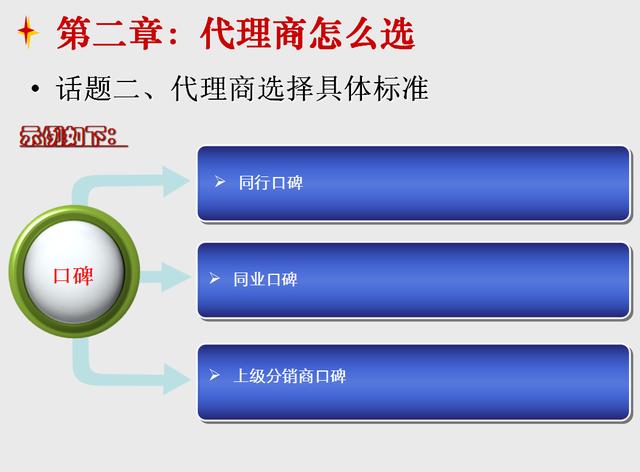 第二章：代理商怎么选

• 话题二、代理商选择具体标准

示例如下：

口碑

➢ 同行口碑

➢ 同业口碑

➢ 上级分销商口碑